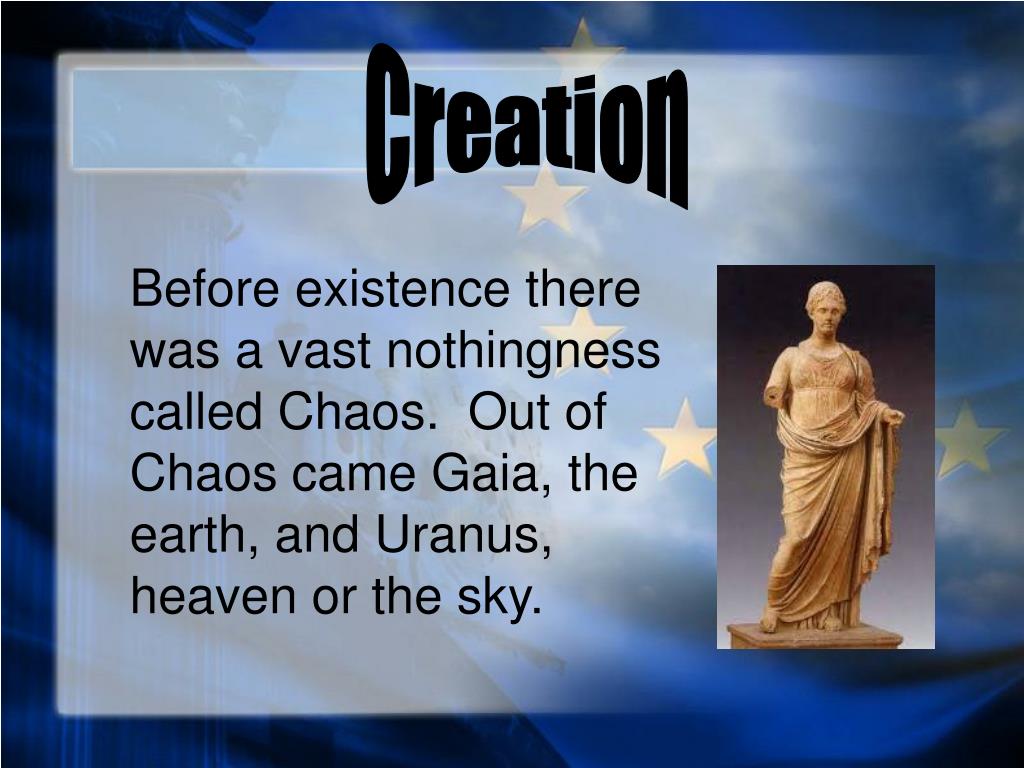 Creation

Before existence there was a vast nothingness called Chaos. Out of Chaos came Gaia, the earth, and Uranus, heaven or the sky.